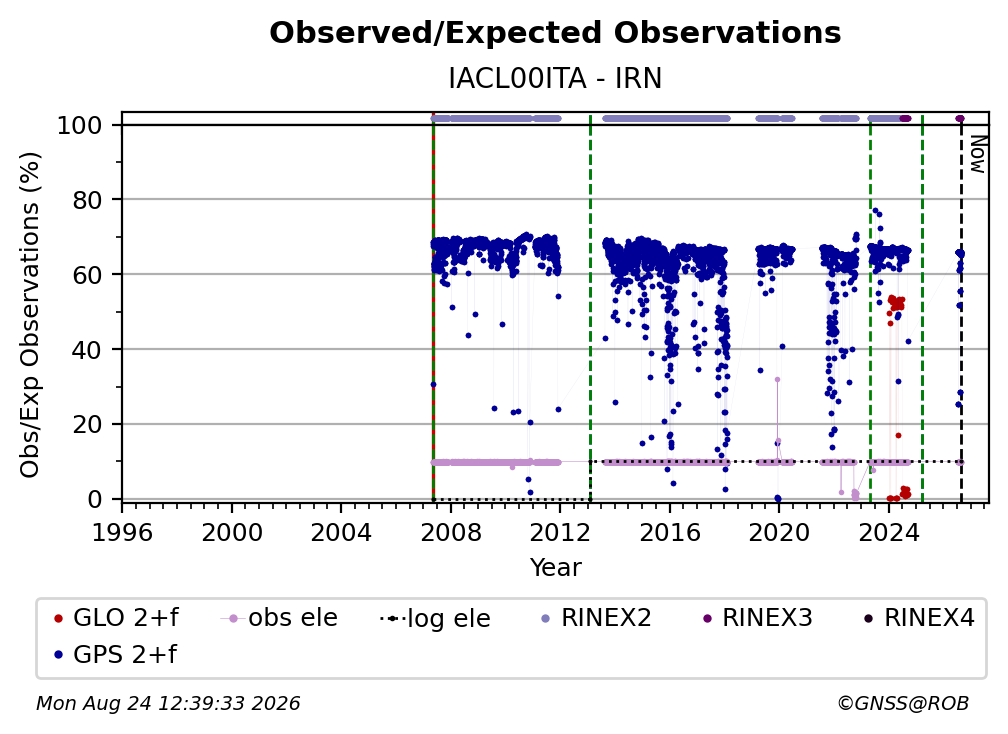 Observed/Expected Observations
IACL00ITA - IRN

Obs/Exp Observations (%)

100
80
60
40
20
0

Now

1996 2000 2004 2008 2012 2016 2020 2024
Year

GLO 2+f
obs ele
log ele
RINEX2
RINEX3
RINEX4
GPS 2+f

Mon Aug 24 12:39:33 2026
©GNSS@ROB